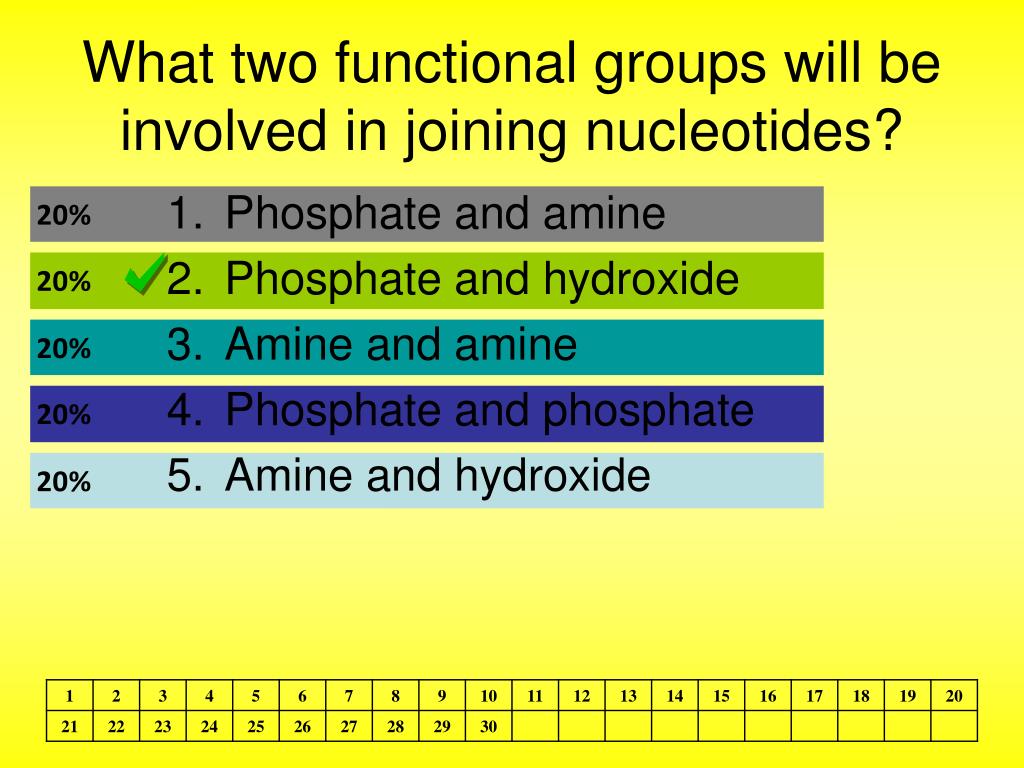 What two functional groups will be involved in joining nucleotides?

20% 1. Phosphate and amine

20% 2. Phosphate and hydroxide

20% 3. Amine and amine

20% 4. Phosphate and phosphate

20% 5. Amine and hydroxide

| 1 | 2 | 3 | 4 | 5 | 6 | 7 | 8 | 9 | 10 | 11 | 12 | 13 | 14 | 15 | 16 | 17 | 18 | 19 | 20 |
|---|---|---|---|---|---|---|---|---|---|---|---|---|---|---|---|---|---|---|---|
| 21 | 22 | 23 | 24 | 25 | 26 | 27 | 28 | 29 | 30 | | | | | | | | | | |